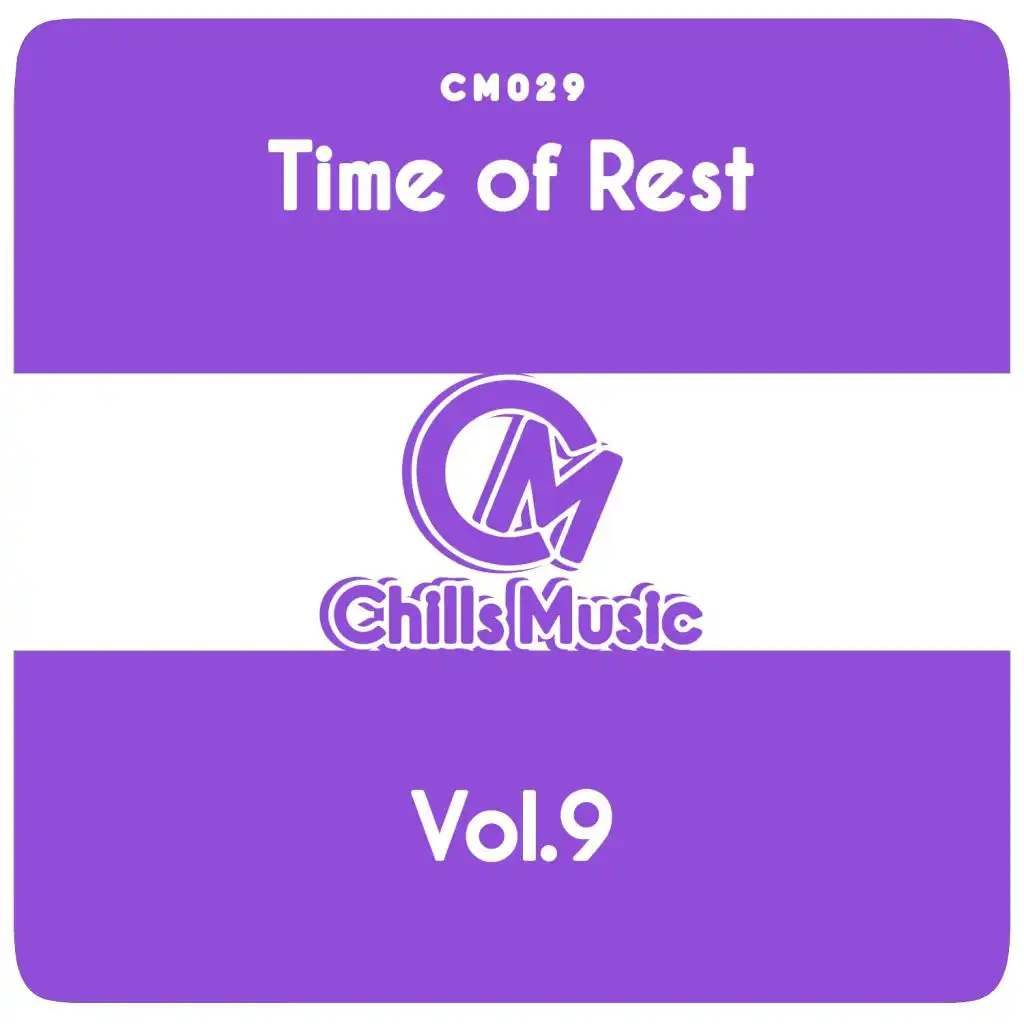 CM029

Time of Rest

CM

Chills Music

Vol.9